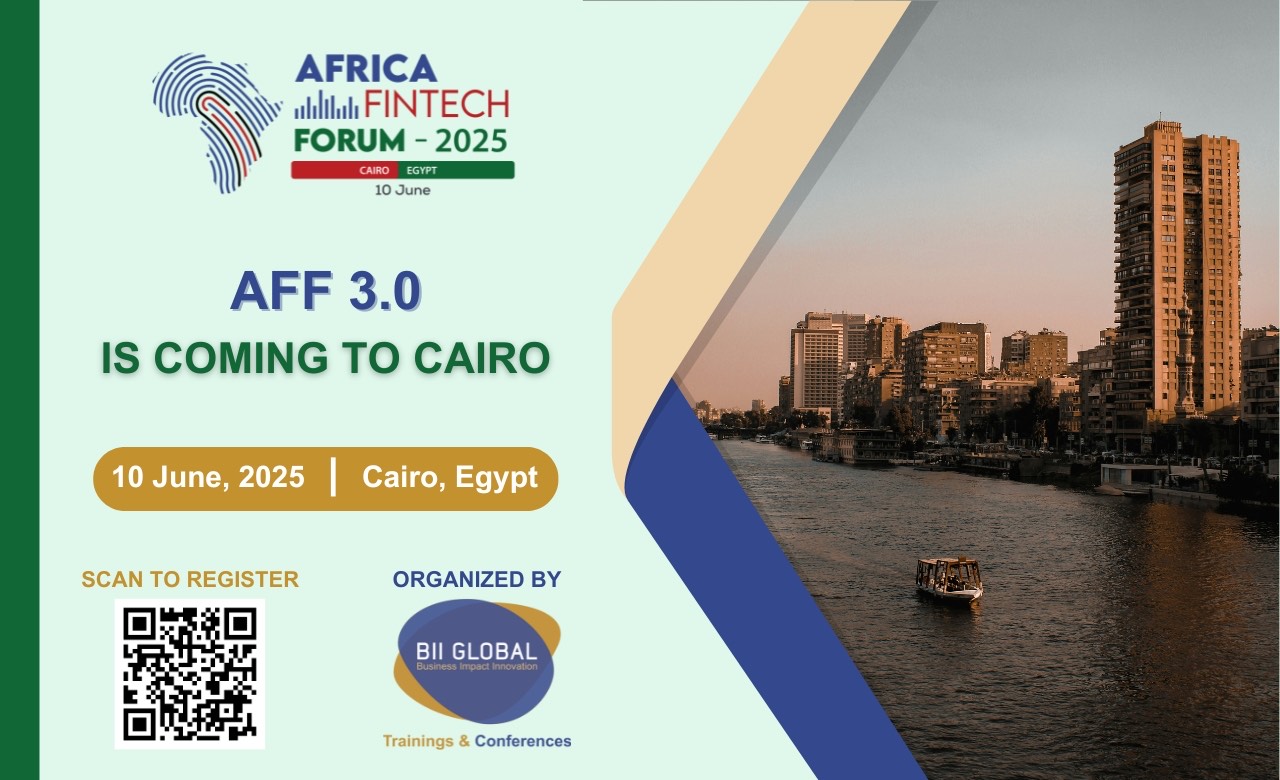 AFRICA FINTECH FORUM - 2025
CAIRO EGYPT
10 June

AFF 3.0
IS COMING TO CAIRO

10 June, 2025 | Cairo, Egypt

SCAN TO REGISTER

ORGANIZED BY
BII GLOBAL
Business Impact Innovation
Trainings & Conferences